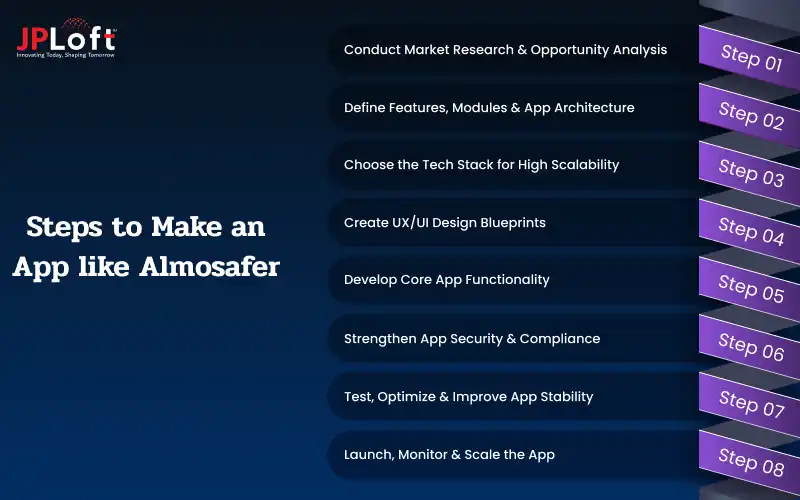 JPLoft
Innovating Today, Shaping Tomorrow

Steps to Make an App like Almosafer

Conduct Market Research & Opportunity Analysis
Step 01

Define Features, Modules & App Architecture
Step 02

Choose the Tech Stack for High Scalability
Step 03

Create UX/UI Design Blueprints
Step 04

Develop Core App Functionality
Step 05

Strengthen App Security & Compliance
Step 06

Test, Optimize & Improve App Stability
Step 07

Launch, Monitor & Scale the App
Step 08